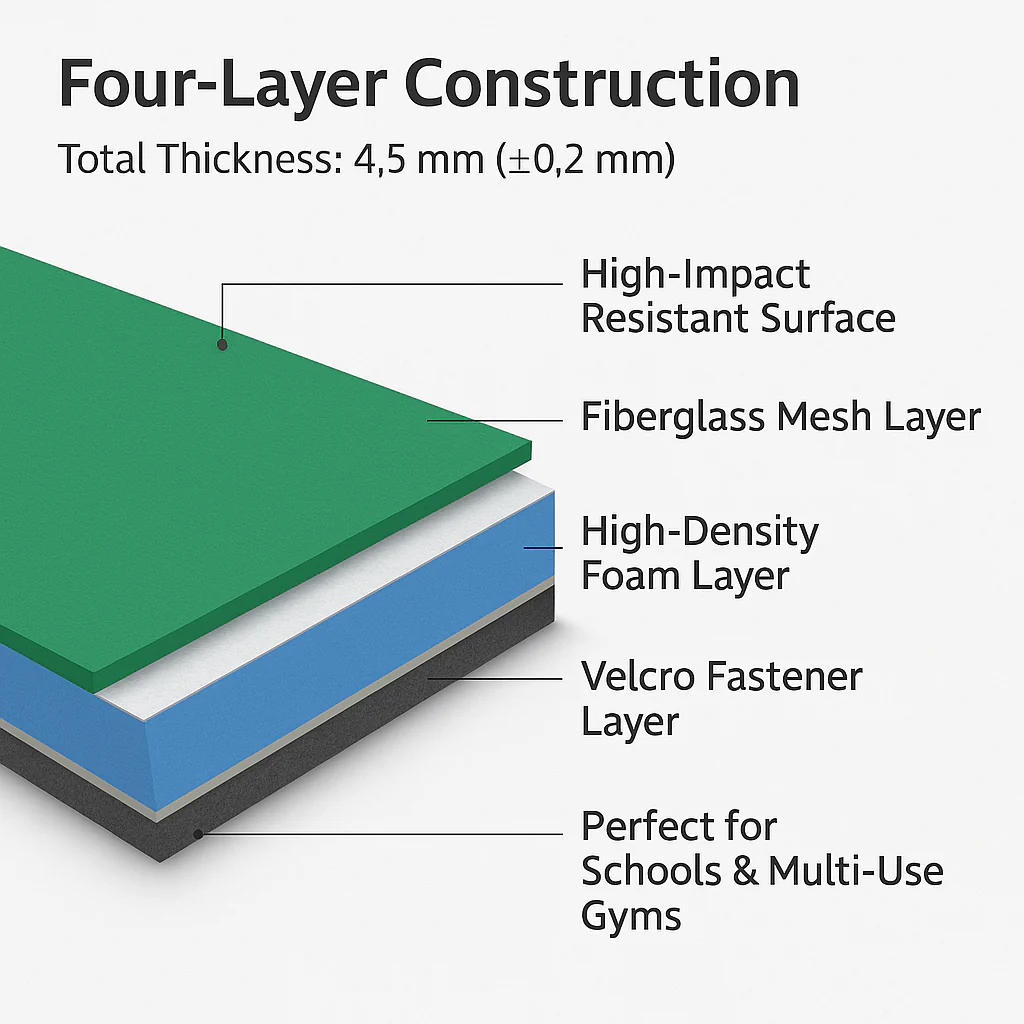 Four-Layer Construction

Total Thickness: 4,5 mm (±0,2 mm)

High-Impact Resistant Surface

Fiberglass Mesh Layer

High-Density Foam Layer

Velcro Fastener Layer

Perfect for Schools & Multi-Use Gyms